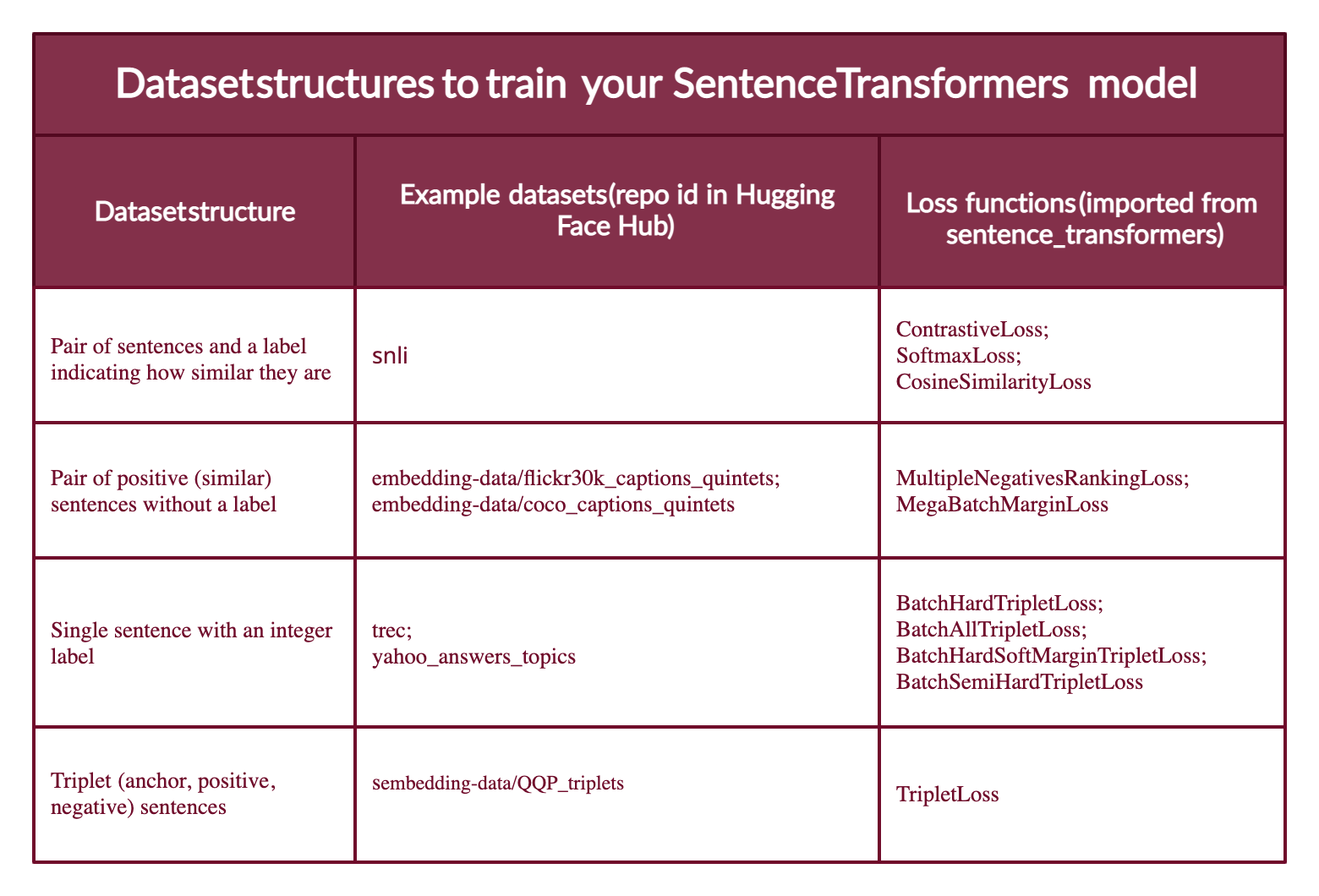 Datasetstructures to train your SentenceTransformers model

| Datasetstructure | Example datasets(repo id in Hugging Face Hub) | Loss functions(imported from sentence_transformers) |
|---|---|---|
| Pair of sentences and a label indicating how similar they are | snli | ContrastiveLoss; SoftmaxLoss; CosineSimilarityLoss |
| Pair of positive (similar) sentences without a label | embedding-data/flickr30k_captions_quintets; embedding-data/coco_captions_quintets | MultipleNegativesRankingLoss; MegaBatchMarginLoss |
| Single sentence with an integer label | trec; yahoo_answers_topics | BatchHardTripletLoss; BatchAllTripletLoss; BatchHardSoftMarginTripletLoss; BatchSemiHardTripletLoss |
| Triplet (anchor, positive, negative) sentences | sembedding-data/QQP_triplets | TripletLoss |